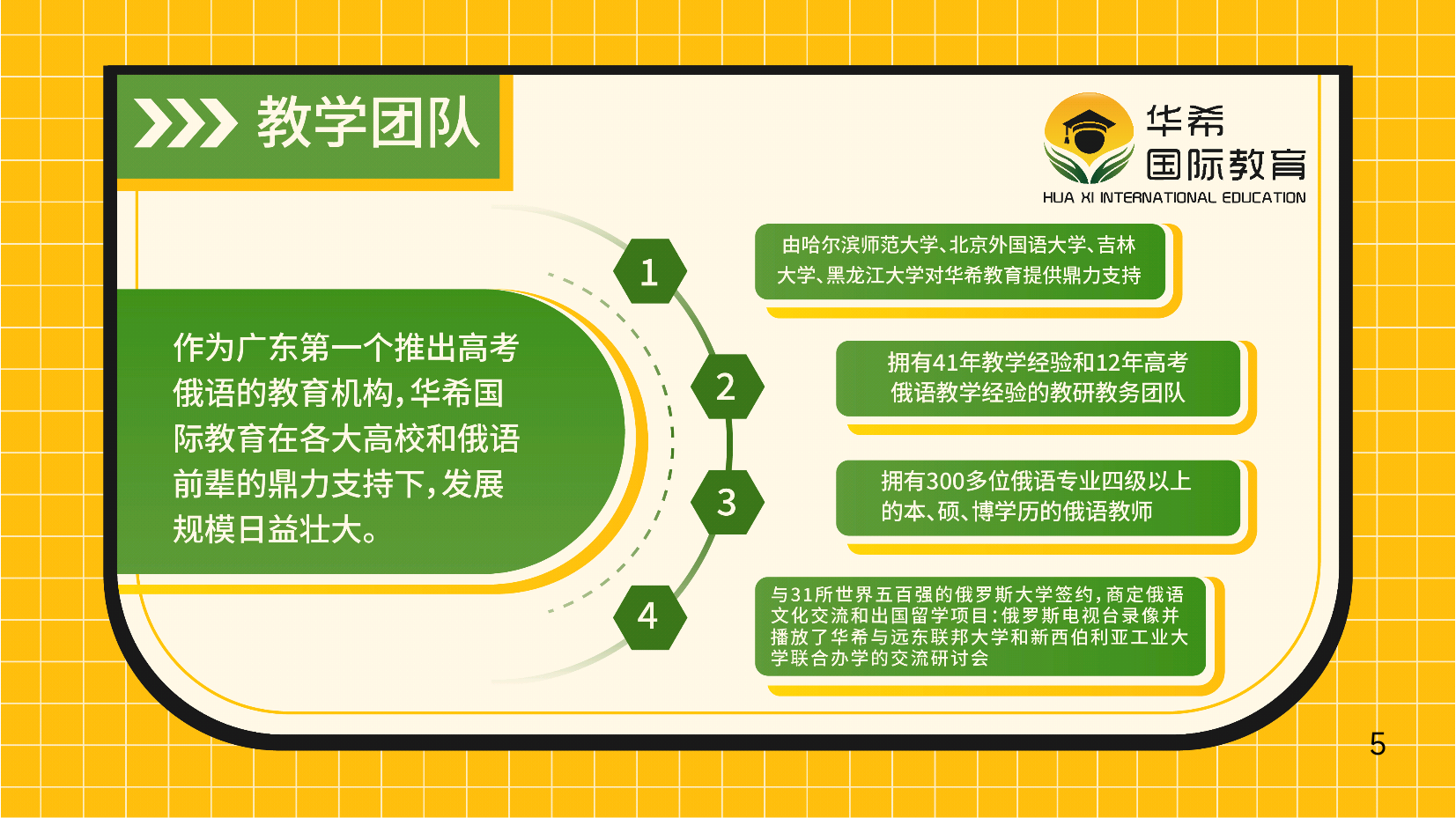 教学团队

华希
国际教育
HUA XI INTERNATIONAL EDUCATION

作为广东第一个推出高考俄语的教育机构，华希国际教育在各大高校和俄语前辈的鼎力支持下，发展规模日益壮大。

1

由哈尔滨师范大学、北京外国语大学、吉林大学、黑龙江大学对华希教育提供鼎力支持

2

拥有41年教学经验和12年高考俄语教学经验的教研教务团队

3

拥有300多位俄语专业四级以上的本、硕、博学历的俄语教师

4

与31所世界五百强的俄罗斯大学签约，商定俄语文化交流和出国留学项目：俄罗斯电视台录像并播放了华希与远东联邦大学和新西伯利亚工业大学联合办学的交流研讨会

5